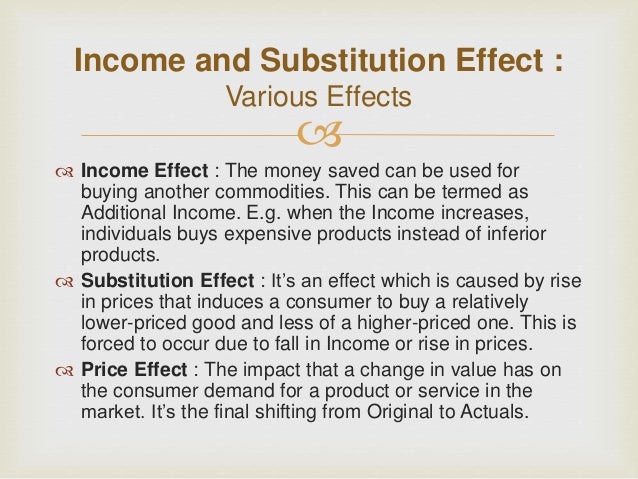 Income and Substitution Effect :
Various Effects

Income Effect : The money saved can be used for buying another commodities. This can be termed as Additional Income. E.g. when the Income increases, individuals buys expensive products instead of inferior products.

Substitution Effect : It's an effect which is caused by rise in prices that induces a consumer to buy a relatively lower-priced good and less of a higher-priced one. This is forced to occur due to fall in Income or rise in prices.

Price Effect : The impact that a change in value has on the consumer demand for a product or service in the market. It's the final shifting from Original to Actuals.